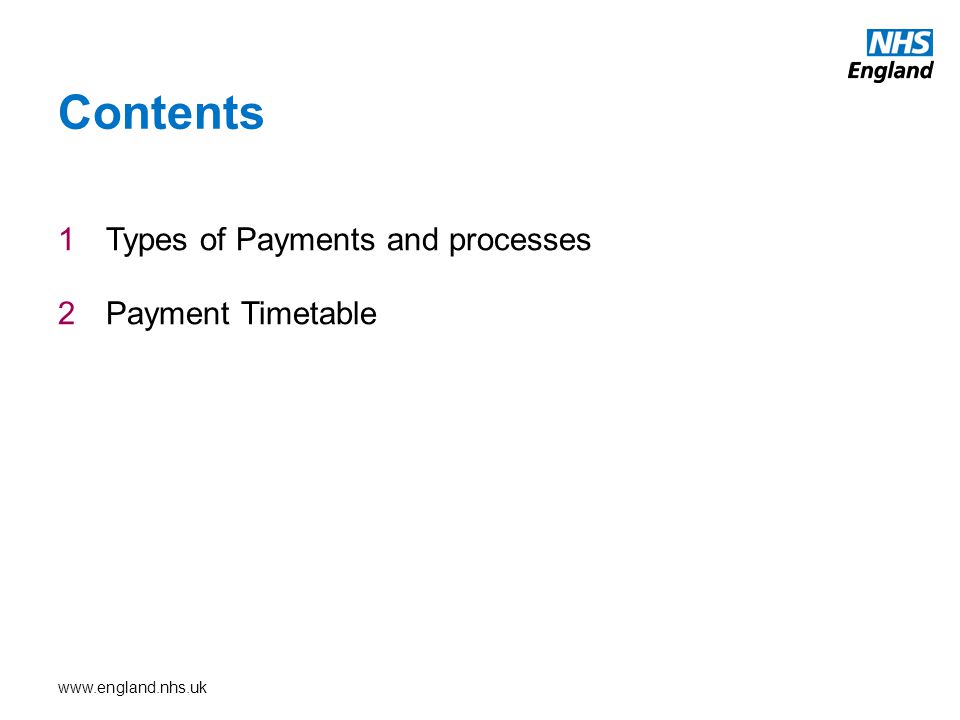 NHS
England

Contents

1 Types of Payments and processes

2 Payment Timetable

www.england.nhs.uk